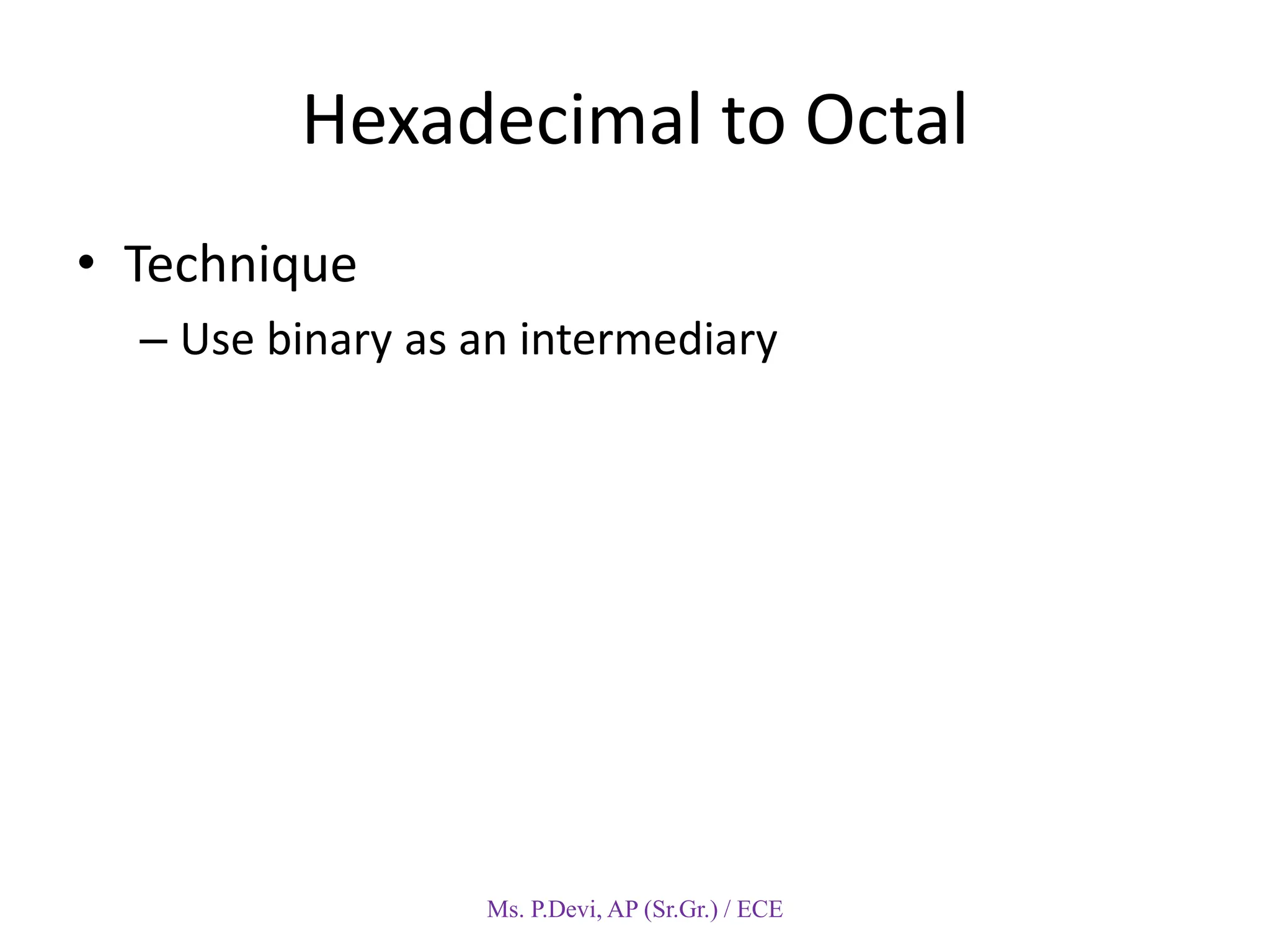 Hexadecimal to Octal

• Technique
– Use binary as an intermediary

Ms. P.Devi, AP (Sr.Gr.) / ECE